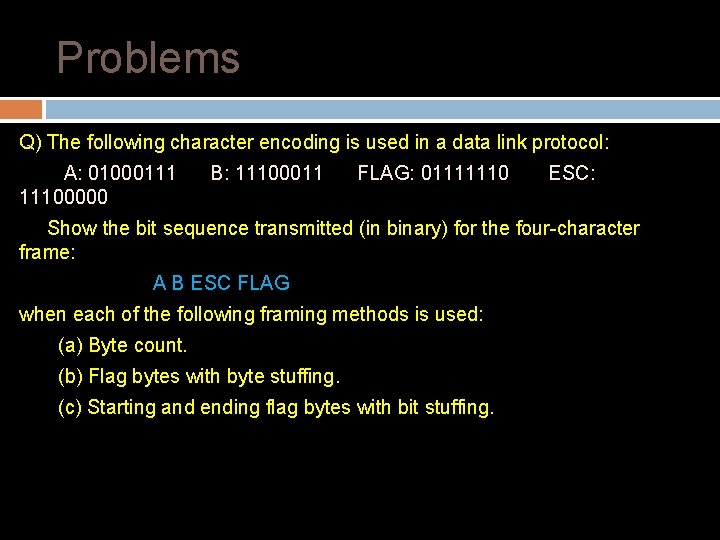 Problems

Q) The following character encoding is used in a data link protocol:

A: 01000111 B: 11100011 FLAG: 01111110 ESC: 11100000

Show the bit sequence transmitted (in binary) for the four-character frame:

A B ESC FLAG

when each of the following framing methods is used:

(a) Byte count.

(b) Flag bytes with byte stuffing.

(c) Starting and ending flag bytes with bit stuffing.